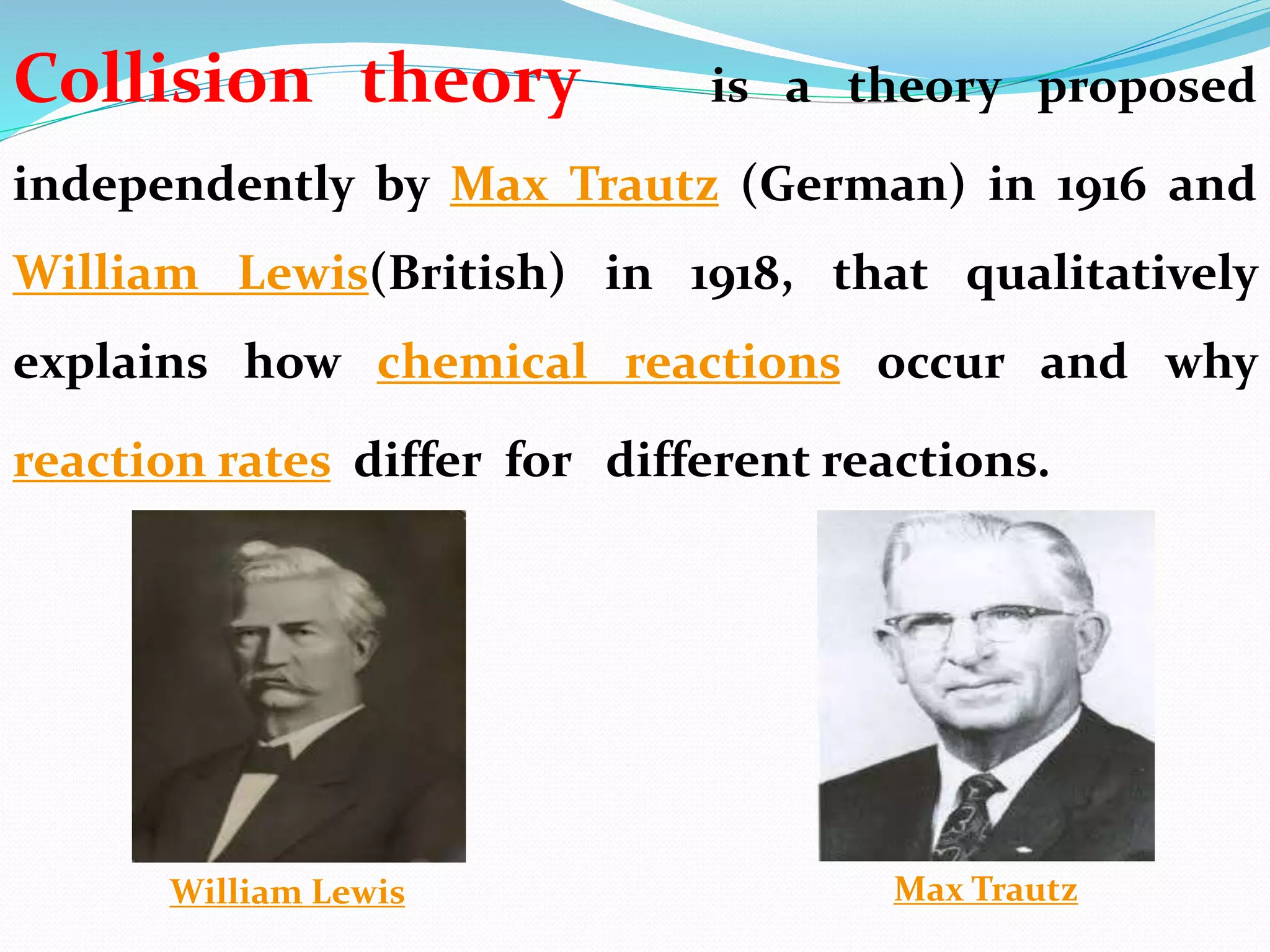 Collision theory is a theory proposed independently by Max Trautz (German) in 1916 and William Lewis(British) in 1918, that qualitatively explains how chemical reactions occur and why reaction rates differ for different reactions.

William Lewis

Max Trautz